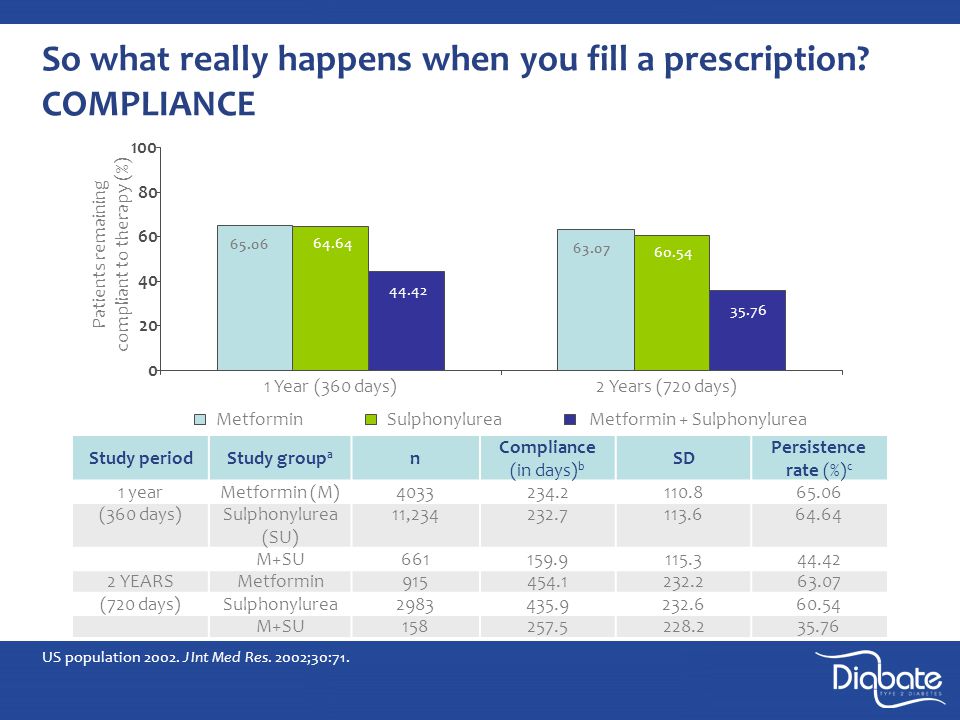 So what really happens when you fill a prescription? COMPLIANCE

Patients remaining compliant to therapy (%)

100
80
60
40
20
0

65.06
64.64
44.42
63.07
60.54
35.76

1 Year (360 days)
2 Years (720 days)

Metformin
Sulphonylurea
Metformin + Sulphonylurea

| Study period | Study group$^a$ | n | Compliance (in days)$^b$ | SD | Persistence rate (%)$^c$ |
|---|---|---|---|---|---|
| 1 year | Metformin (M) | 4033 | 234.2 | 110.8 | 65.06 |
| (360 days) | Sulphonylurea (SU) | 11,234 | 232.7 | 113.6 | 64.64 |
| | M+SU | 661 | 159.9 | 115.3 | 44.42 |
| 2 YEARS | Metformin | 915 | 454.1 | 232.2 | 63.07 |
| (720 days) | Sulphonylurea | 2983 | 435.9 | 232.6 | 60.54 |
| | M+SU | 158 | 257.5 | 228.2 | 35.76 |

US population 2002. J Int Med Res. 2002;30:71.

Diabate
TYPE 2 DIABETES